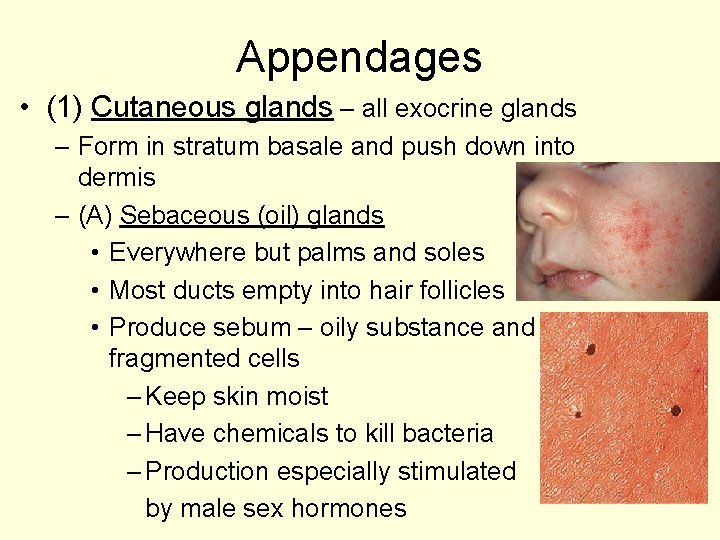 Appendages

• (1) Cutaneous glands – all exocrine glands
– Form in stratum basale and push down into dermis
– (A) Sebaceous (oil) glands
• Everywhere but palms and soles
• Most ducts empty into hair follicles
• Produce sebum – oily substance and fragmented cells
– Keep skin moist
– Have chemicals to kill bacteria
– Production especially stimulated by male sex hormones